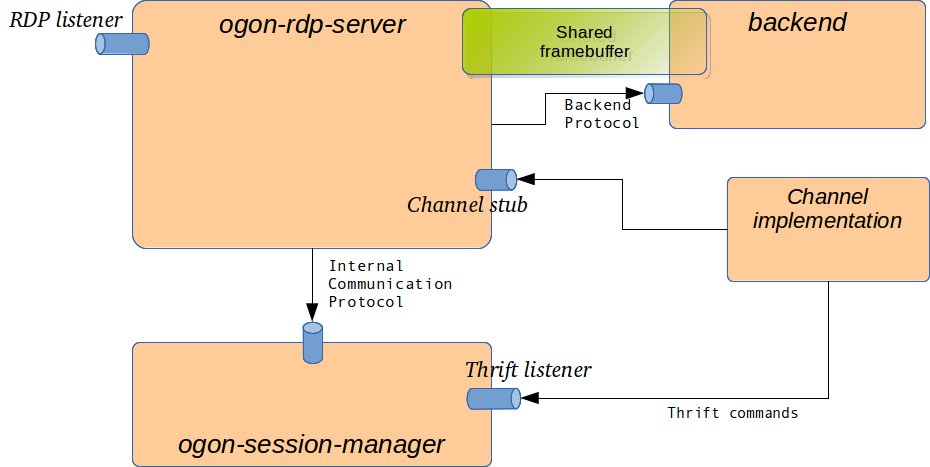 RDP listener

ogon-rdp-server

Shared framebuffer

backend

Backend Protocol

Channel stub

Channel implementation

Internal Communication Protocol

Thrift listener

Thrift commands

ogon-session-manager